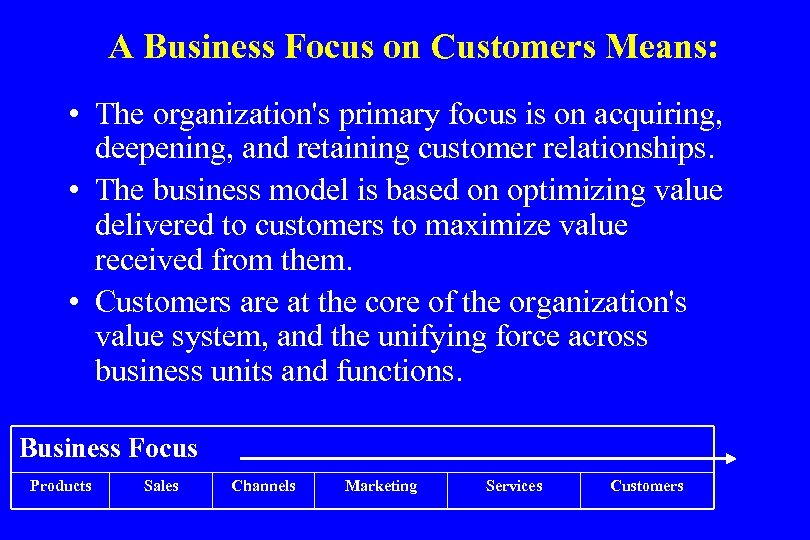 A Business Focus on Customers Means:

• The organization's primary focus is on acquiring, deepening, and retaining customer relationships.
• The business model is based on optimizing value delivered to customers to maximize value received from them.
• Customers are at the core of the organization's value system, and the unifying force across business units and functions.

Business Focus

| Products | Sales | Channels | Marketing | Services | Customers |
|---|---|---|---|---|---|